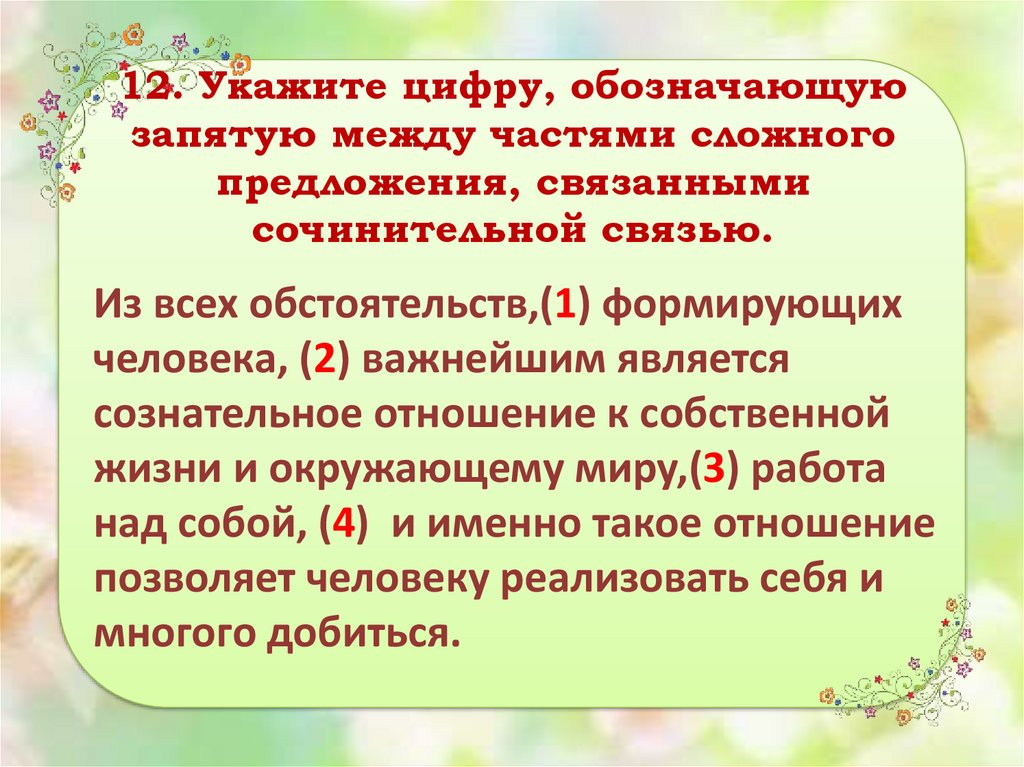 12. Укажите цифру, обозначающую запятую между частями сложного предложения, связанными сочинительной связью.

Из всех обстоятельств,(1) формирующих человека, (2) важнейшим является сознательное отношение к собственной жизни и окружающему миру,(3) работа над собой, (4) и именно такое отношение позволяет человеку реализовать себя и многого добиться.